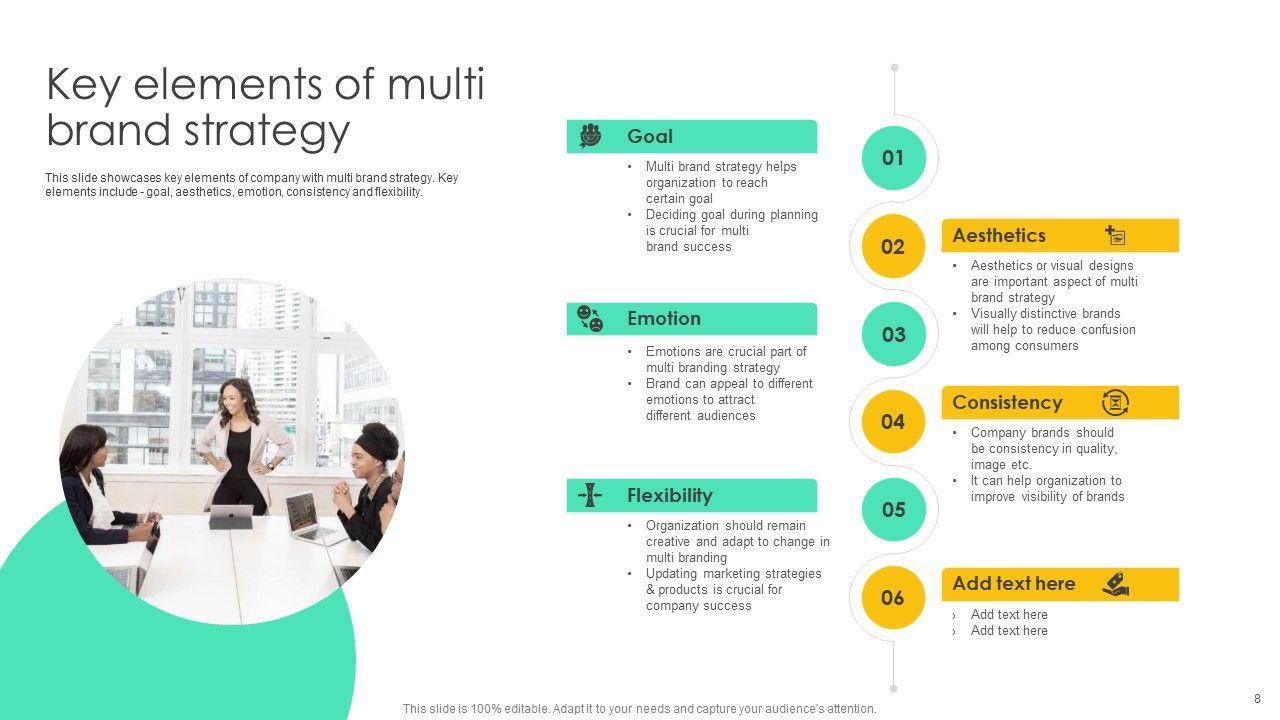 Key elements of multi brand strategy

This slide showcases key elements of company with multi brand strategy. Key elements include - goal, aesthetics, emotion, consistency and flexibility.

Goal
• Multi brand strategy helps organization to reach certain goal
• Deciding goal during planning is crucial for multi brand success

01

02

Aesthetics
• Aesthetics or visual designs are important aspect of multi brand strategy
• Visually distinctive brands will help to reduce confusion among consumers

Emotion
• Emotions are crucial part of multi branding strategy
• Brand can appeal to different emotions to attract different audiences

03

04

Consistency
• Company brands should be consistency in quality, image etc.
• It can help organization to improve visibility of brands

Flexibility
• Organization should remain creative and adapt to change in multi branding
• Updating marketing strategies & products is crucial for company success

05

06

Add text here
› Add text here
› Add text here

This slide is 100% editable. Adapt it to your needs and capture your audience's attention.

8